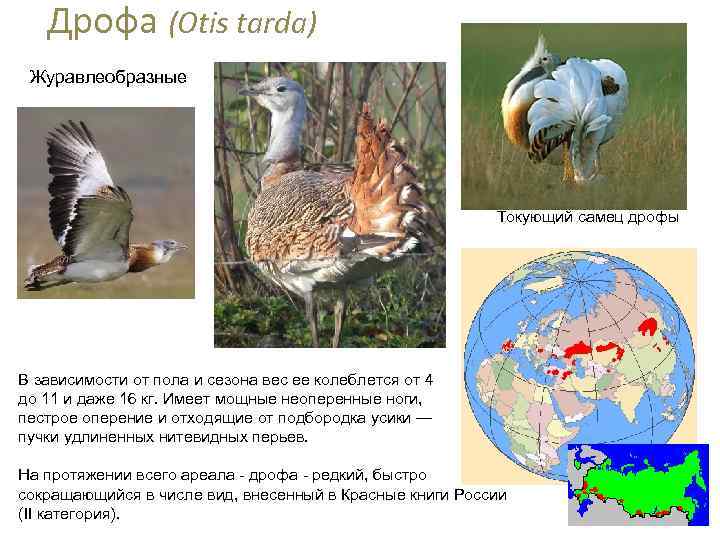 Дрофа (Otis tarda)

Журавлеобразные

Токующий самец дрофы

В зависимости от пола и сезона вес ее колеблется от 4 до 11 и даже 16 кг. Имеет мощные неоперенные ноги, пестрое оперение и отходящие от подбородка усики — пучки удлиненных нитевидных перьев.

На протяжении всего ареала - дрофа - редкий, быстро сокращающийся в числе вид, внесенный в Красные книги России (II категория).